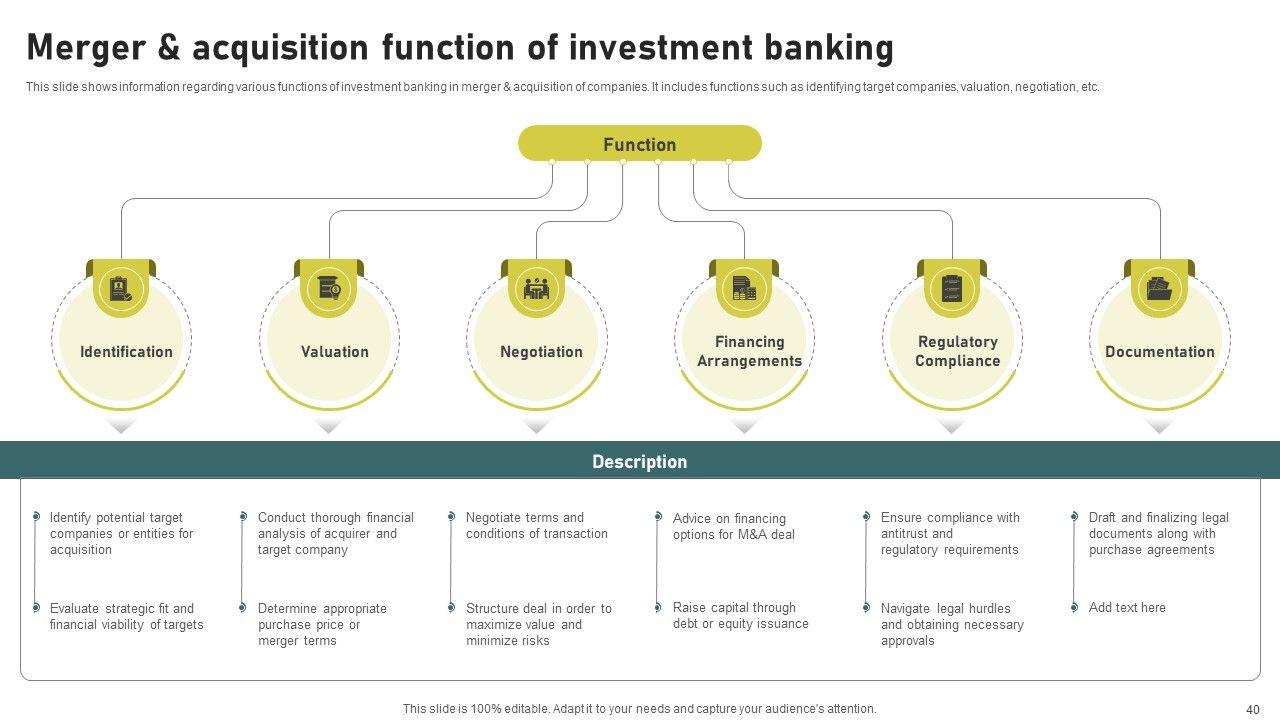 Merger & acquisition function of investment banking

This slide shows information regarding various functions of investment banking in merger & acquisition of companies. It includes functions such as identifying target companies, valuation, negotiation, etc.

Function

Identification

Valuation

Negotiation

Financing Arrangements

Regulatory Compliance

Documentation

Description

Identify potential target companies or entities for acquisition

Evaluate strategic fit and financial viability of targets

Conduct thorough financial analysis of acquirer and target company

Determine appropriate purchase price or merger terms

Negotiate terms and conditions of transaction

Structure deal in order to maximize value and minimize risks

Advice on financing options for M&A deal

Raise capital through debt or equity issuance

Ensure compliance with antitrust and regulatory requirements

Navigate legal hurdles and obtaining necessary approvals

Draft and finalizing legal documents along with purchase agreements

Add text here

This slide is 100% editable. Adapt it to your needs and capture your audience's attention.

40